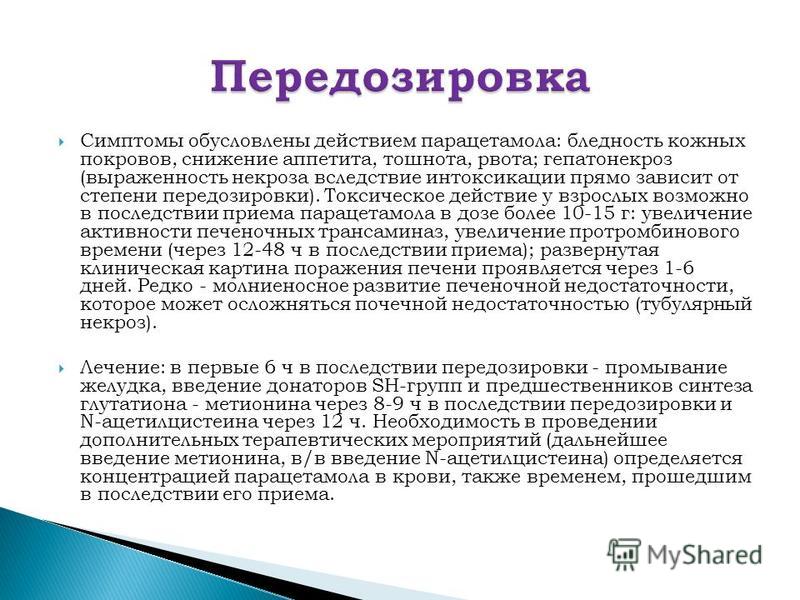 Передозировка

Симптомы обусловлены действием парацетамола: бледность кожных покровов, снижение аппетита, тошнота, рвота; гепатонекроз (выраженность некроза вследствие интоксикации прямо зависит от степени передозировки). Токсическое действие у взрослых возможно в последствии приема парацетамола в дозе более 10-15 г: увеличение активности печеночных трансаминаз, увеличение протромбинового времени (через 12-48 ч в последствии приема); развернутая клиническая картина поражения печени проявляется через 1-6 дней. Редко - молниеносное развитие печеночной недостаточности, которое может осложняться почечной недостаточностью (тубулярный некроз).

Лечение: в первые 6 ч в последствии передозировки - промывание желудка, введение донаторов SH-групп и предшественников синтеза глутатиона - метионина через 8-9 ч в последствии передозировки и N-ацетилцистеина через 12 ч. Необходимость в проведении дополнительных терапевтических мероприятий (дальнейшее введение метионина, в/в введение N-ацетилцистеина) определяется концентрацией парацетамола в крови, также временем, прошедшим в последствии его приема.

MyShared